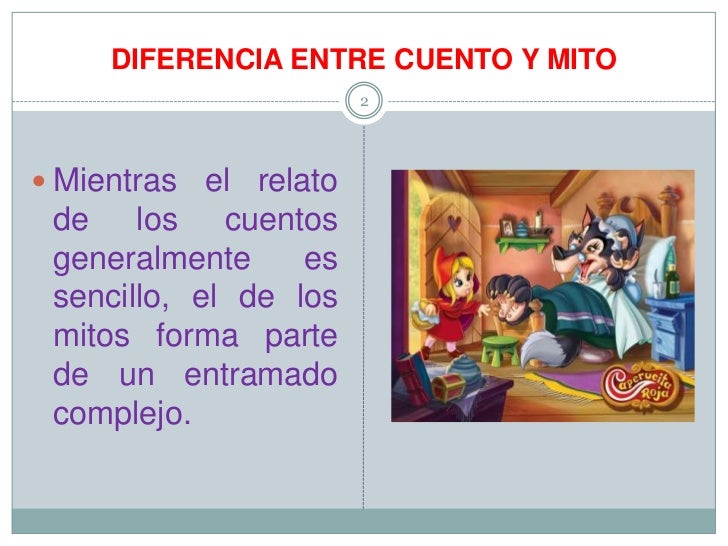 DIFERENCIA ENTRE CUENTO Y MITO

2

Mientras el relato de los cuentos generalmente es sencillo, el de los mitos forma parte de un entramado complejo.

Caperucita Roja